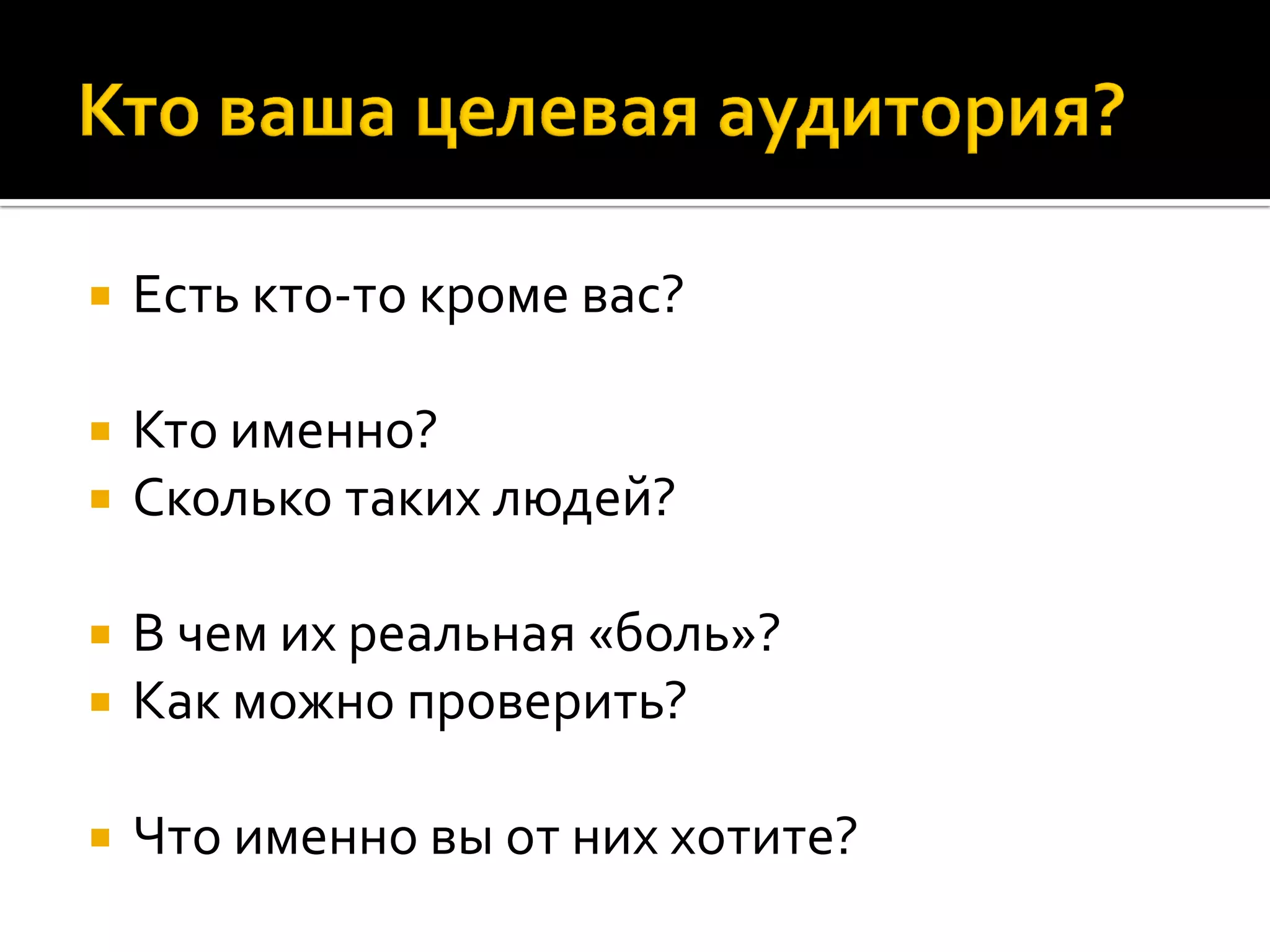 Кто ваша целевая аудитория?

Есть кто-то кроме вас?

Кто именно?
Сколько таких людей?

В чем их реальная «боль»?
Как можно проверить?

Что именно вы от них хотите?